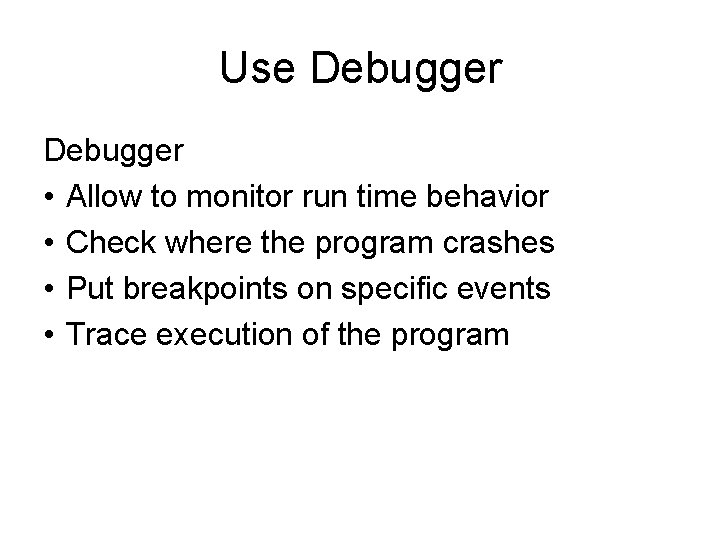 Use Debugger

Debugger

• Allow to monitor run time behavior
• Check where the program crashes
• Put breakpoints on specific events
• Trace execution of the program